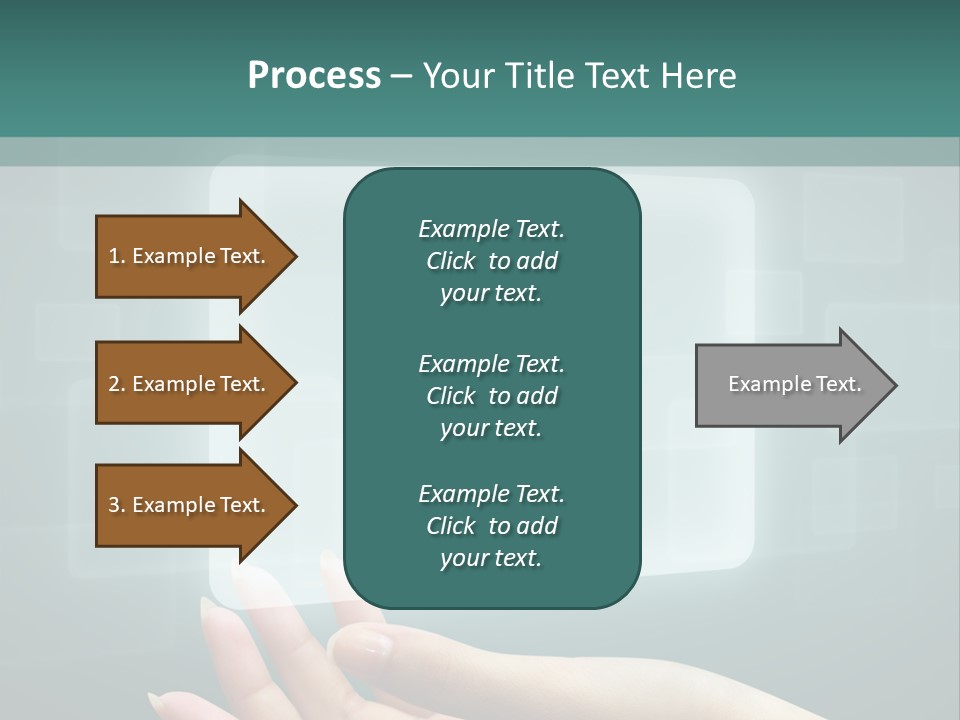 Process – Your Title Text Here

1. Example Text.

2. Example Text.

3. Example Text.

Example Text. Click to add your text.

Example Text. Click to add your text.

Example Text. Click to add your text.

Example Text.